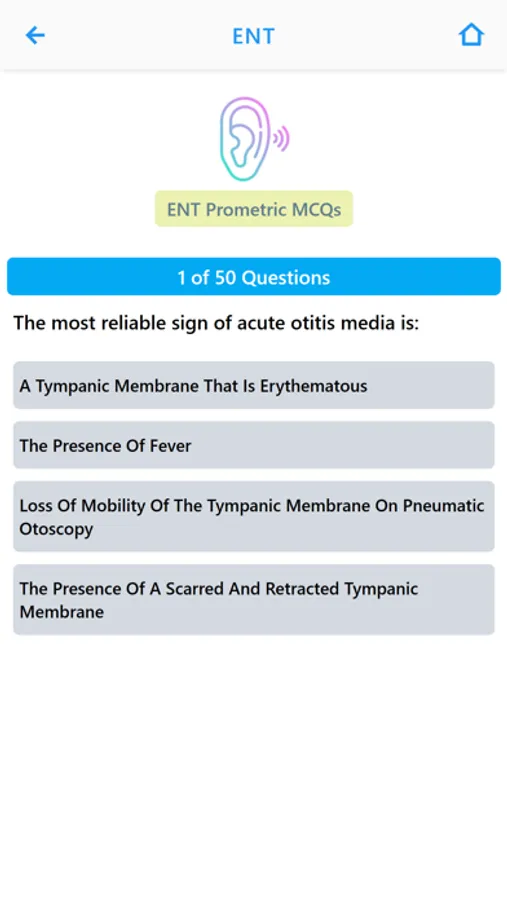 ENT

ENT Prometric MCQs

1 of 50 Questions

The most reliable sign of acute otitis media is:

A Tympanic Membrane That Is Erythematous

The Presence Of Fever

Loss Of Mobility Of The Tympanic Membrane On Pneumatic Otoscopy

The Presence Of A Scarred And Retracted Tympanic Membrane